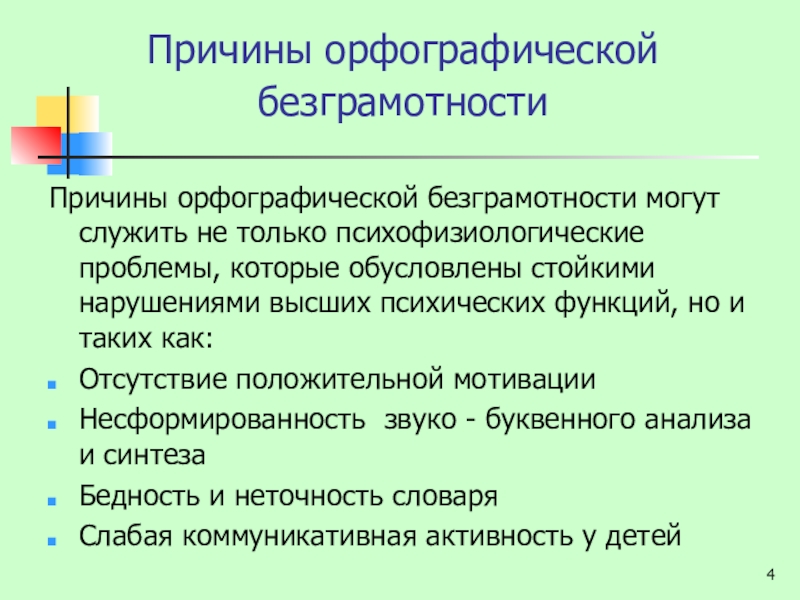 Причины орфографической безграмотности

Причины орфографической безграмотности могут служить не только психофизиологические проблемы, которые обусловлены стойкими нарушениями высших психических функций, но и таких как:

- Отсутствие положительной мотивации
- Несформированность  звуко - буквенного анализа и синтеза
- Бедность и неточность словаря
- Слабая коммуникативная активность у детей

4